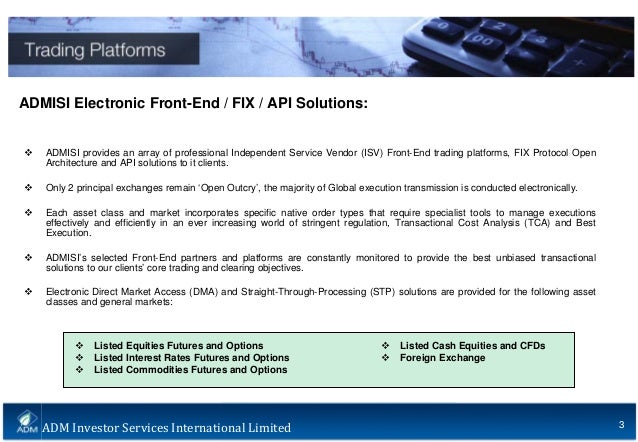 Trading Platforms

ADMISI Electronic Front-End / FIX / API Solutions:

❖ ADMISI provides an array of professional Independent Service Vendor (ISV) Front-End trading platforms, FIX Protocol Open Architecture and API solutions to it clients.

❖ Only 2 principal exchanges remain 'Open Outcry', the majority of Global execution transmission is conducted electronically.

❖ Each asset class and market incorporates specific native order types that require specialist tools to manage executions effectively and efficiently in an ever increasing world of stringent regulation, Transactional Cost Analysis (TCA) and Best Execution.

❖ ADMISI's selected Front-End partners and platforms are constantly monitored to provide the best unbiased transactional solutions to our clients' core trading and clearing objectives.

❖ Electronic Direct Market Access (DMA) and Straight-Through-Processing (STP) solutions are provided for the following asset classes and general markets:

❖ Listed Equities Futures and Options
❖ Listed Interest Rates Futures and Options
❖ Listed Commodities Futures and Options

❖ Listed Cash Equities and CFDs
❖ Foreign Exchange

ADM ADM Investor Services International Limited

3